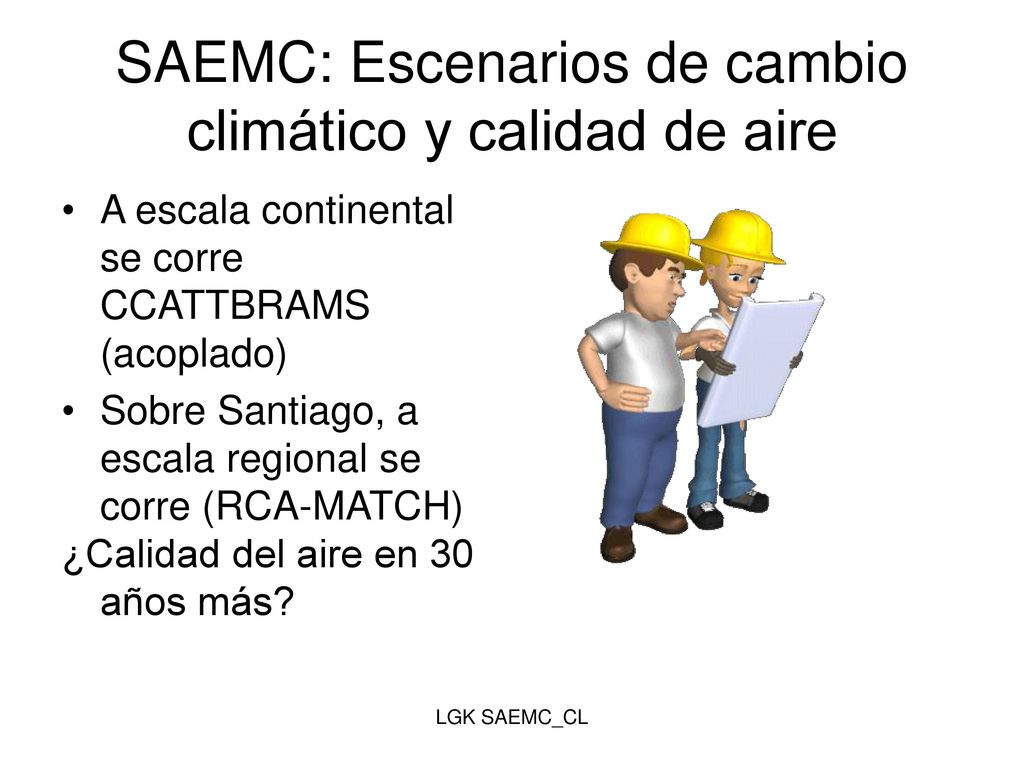 SAEMC: Escenarios de cambio climático y calidad de aire

• A escala continental se corre CCATTBRAMS (acoplado)
• Sobre Santiago, a escala regional se corre (RCA-MATCH)
¿Calidad del aire en 30 años más?

LGK SAEMC_CL